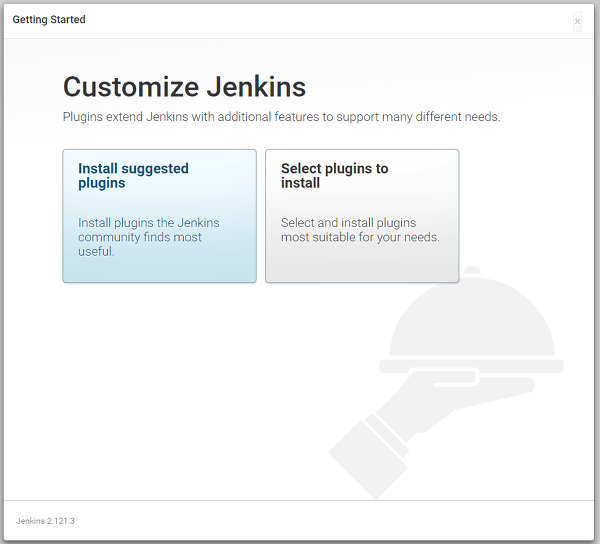 Getting Started

×

Customize Jenkins

Plugins extend Jenkins with additional features to support many different needs.

Install suggested plugins

Install plugins the Jenkins community finds most useful.

Select plugins to install

Select and install plugins most suitable for your needs.

Jenkins 2.121.3